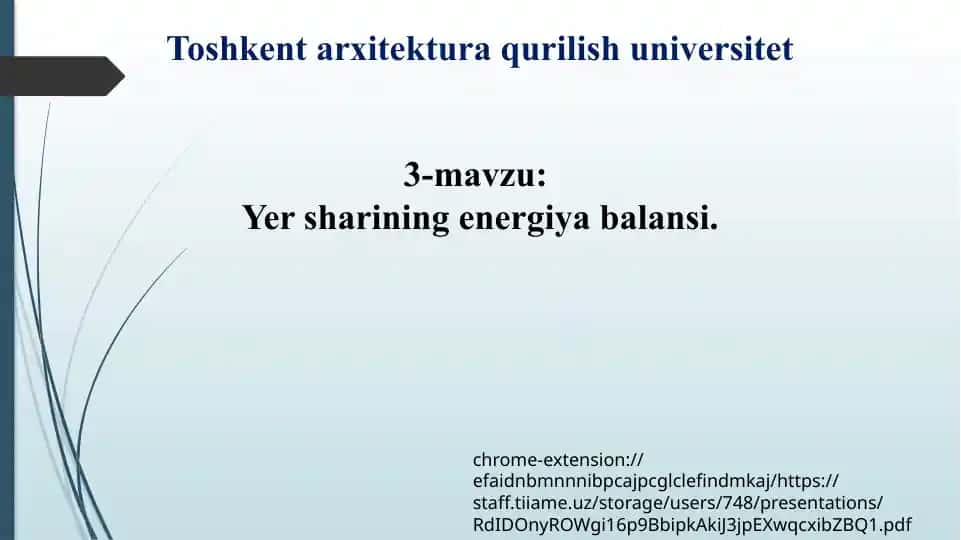 Toshkent arxitektura qurilish universitet

3-mavzu:
Yer sharining energiya balansi.

chrome-extension://efaidnbmnnnibpcajpcglclefindmkaj/https://staff.tiiame.uz/storage/users/748/presentations/RdIDOnyROWgi16p9BbipkAkiJ3jpEXwqcxibZBQ1.pdf